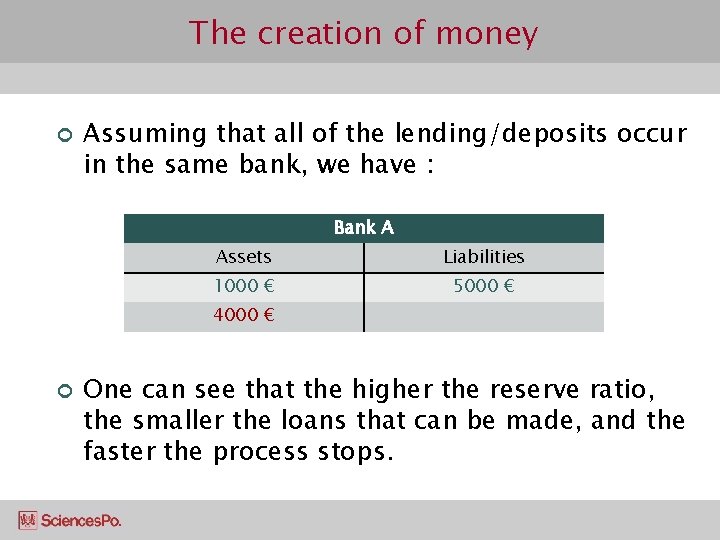 The creation of money

Assuming that all of the lending/deposits occur in the same bank, we have :

| Bank A | |
|---|---|
| Assets | Liabilities |
| 1000 € | 5000 € |
| 4000 € | |

One can see that the higher the reserve ratio, the smaller the loans that can be made, and the faster the process stops.

SciencesPo.